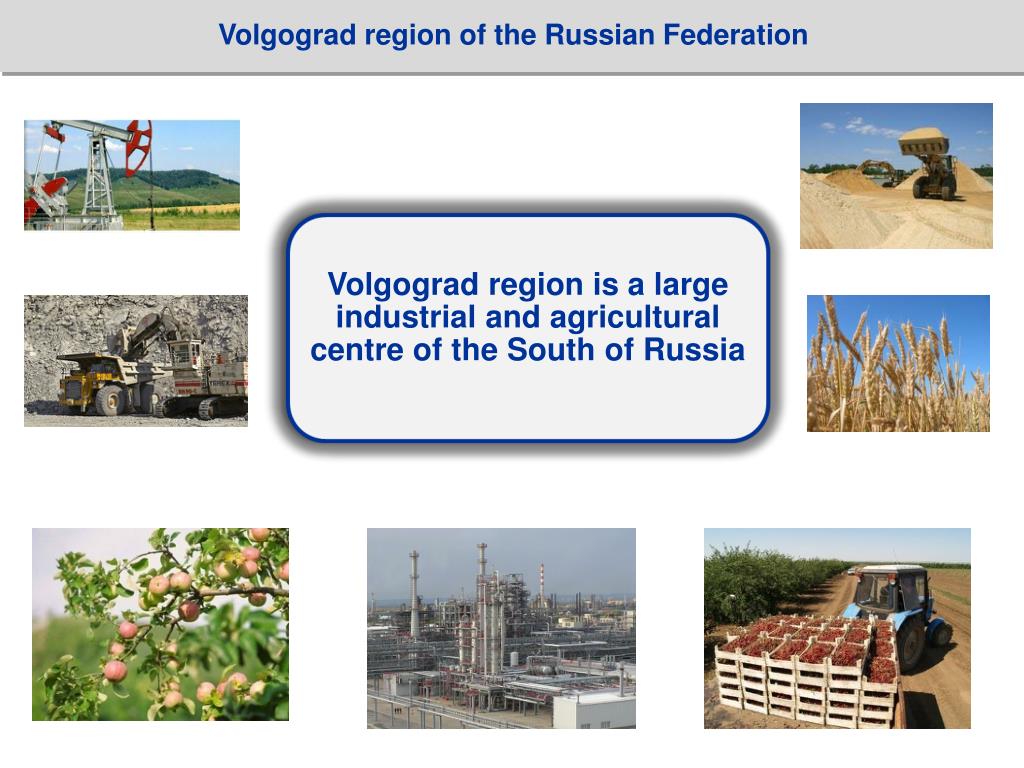 Volgograd region of the Russian Federation

Volgograd region is a large industrial and agricultural centre of the South of Russia